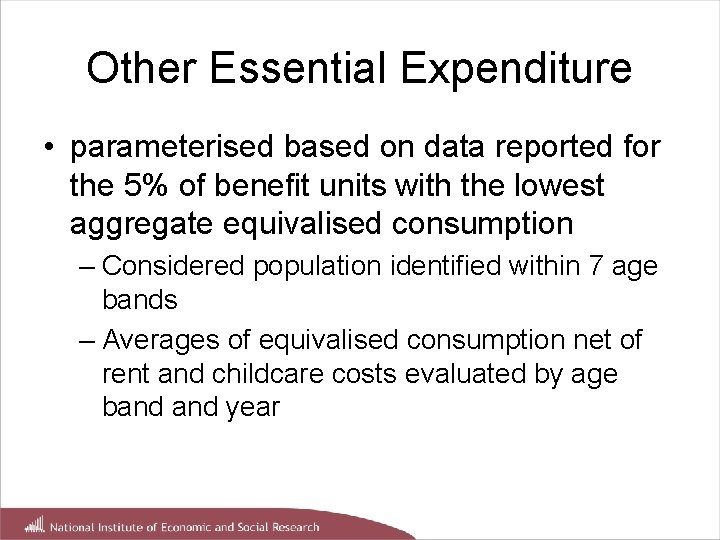 Other Essential Expenditure

• parameterised based on data reported for the 5% of benefit units with the lowest aggregate equivalised consumption

– Considered population identified within 7 age bands

– Averages of equivalised consumption net of rent and childcare costs evaluated by age band and year

National Institute of Economic and Social Research